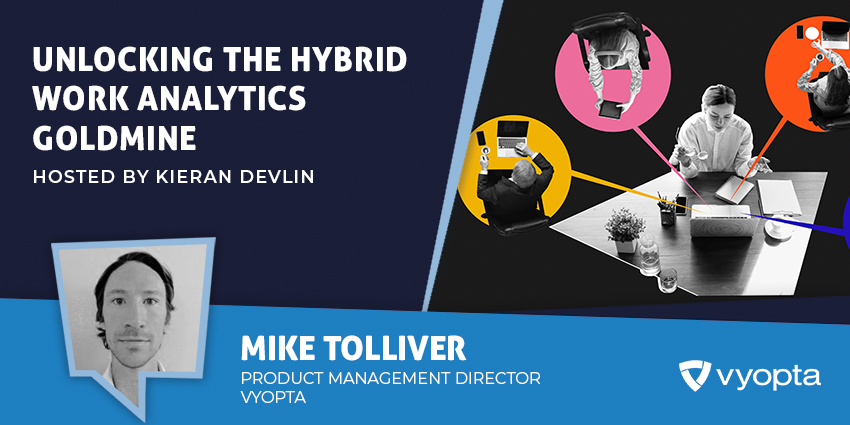 UNLOCKING THE HYBRID WORK ANALYTICS GOLDMINE

HOSTED BY KIERAN DEVLIN

MIKE TOLLIVER

PRODUCT MANAGEMENT DIRECTOR
VYOPTA

vyopta